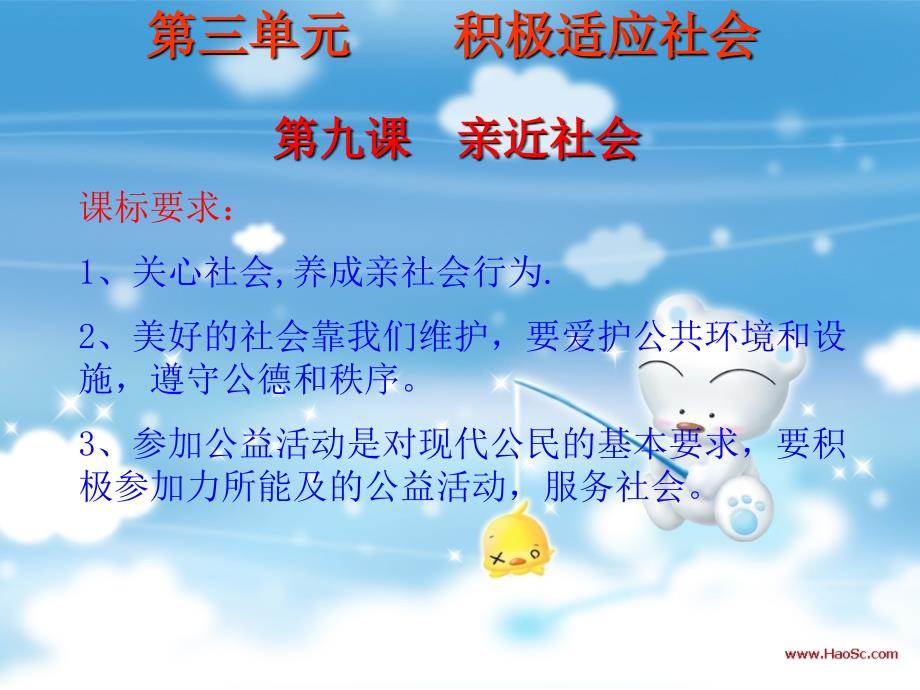 第三单元　　积极适应社会

第九课　亲近社会

课标要求：

1、关心社会,养成亲社会行为.

2、美好的社会靠我们维护，要爱护公共环境和设施，遵守公德和秩序。

3、参加公益活动是对现代公民的基本要求，要积极参加力所能及的公益活动，服务社会。

www.HaoSc.com